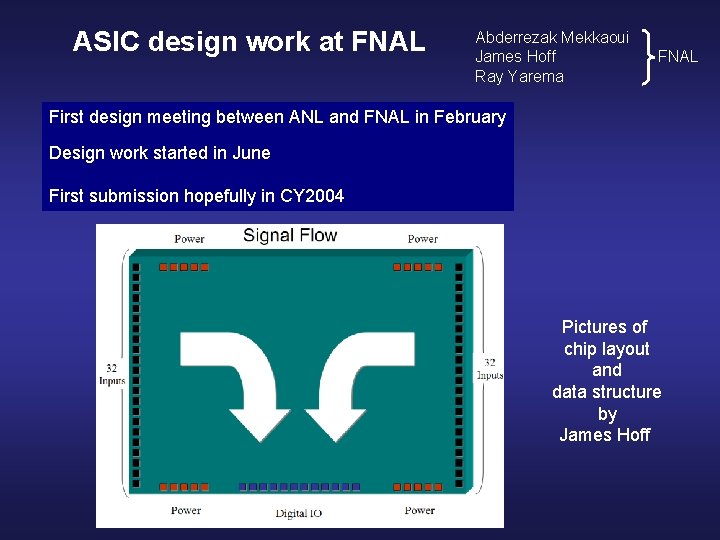 ASIC design work at FNAL

Abderrezak Mekkaoui
James Hoff
Ray Yarema

FNAL

First design meeting between ANL and FNAL in February

Design work started in June

First submission hopefully in CY2004

Signal Flow

Power

Power

32 Inputs

32 Inputs

Power

Digital IO

Power

Pictures of chip layout and data structure by James Hoff